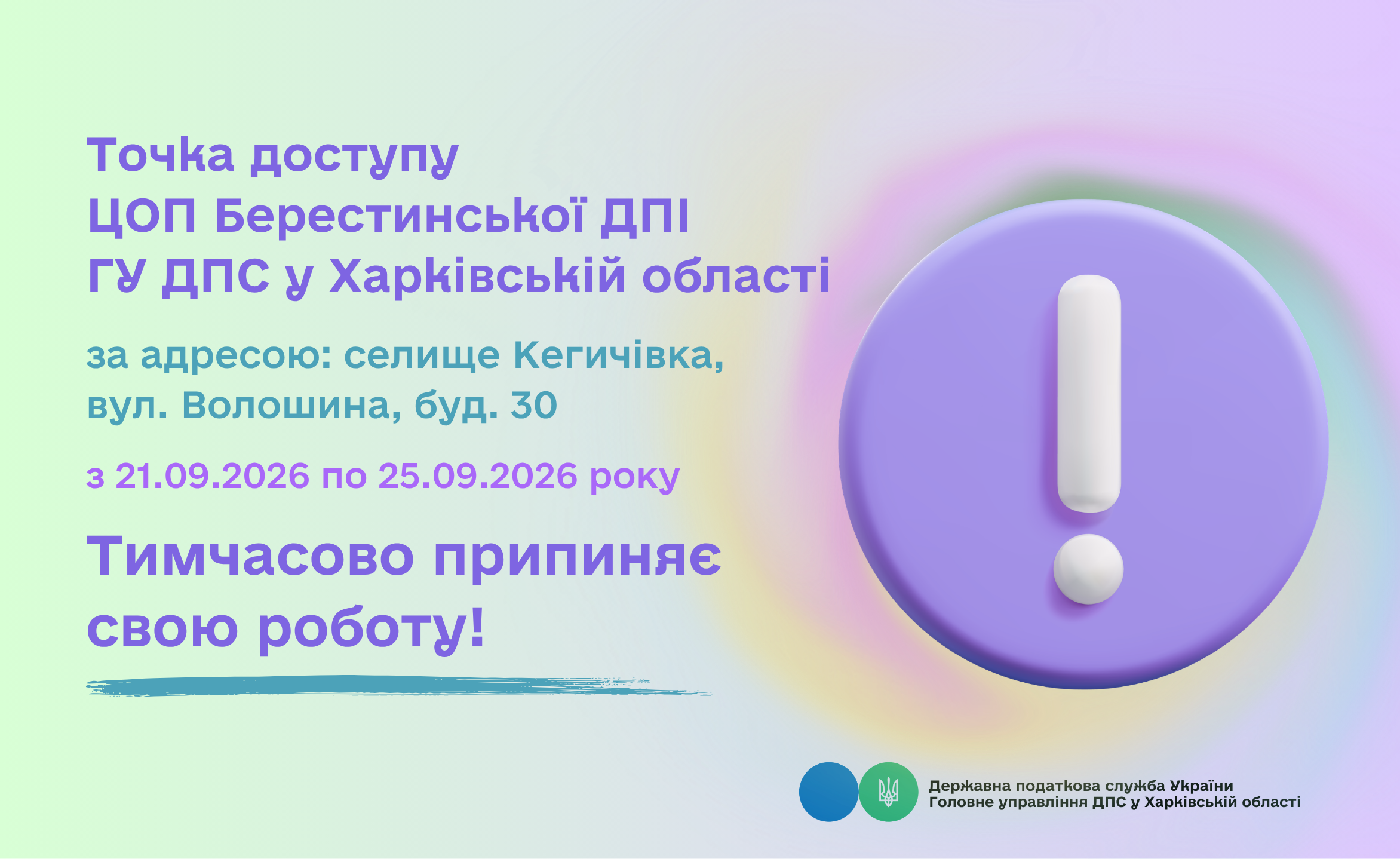 Точка доступу
ЦОП Берестинської ДПІ
ГУ ДПС у Харківській області

за адресою: селище Кегичівка,
вул. Волошина, буд. 30

з 21.09.2026 по 25.09.2026 року

Тимчасово припиняє
свою роботу!

Державна податкова служба України
Головне управління ДПС у Харківській області